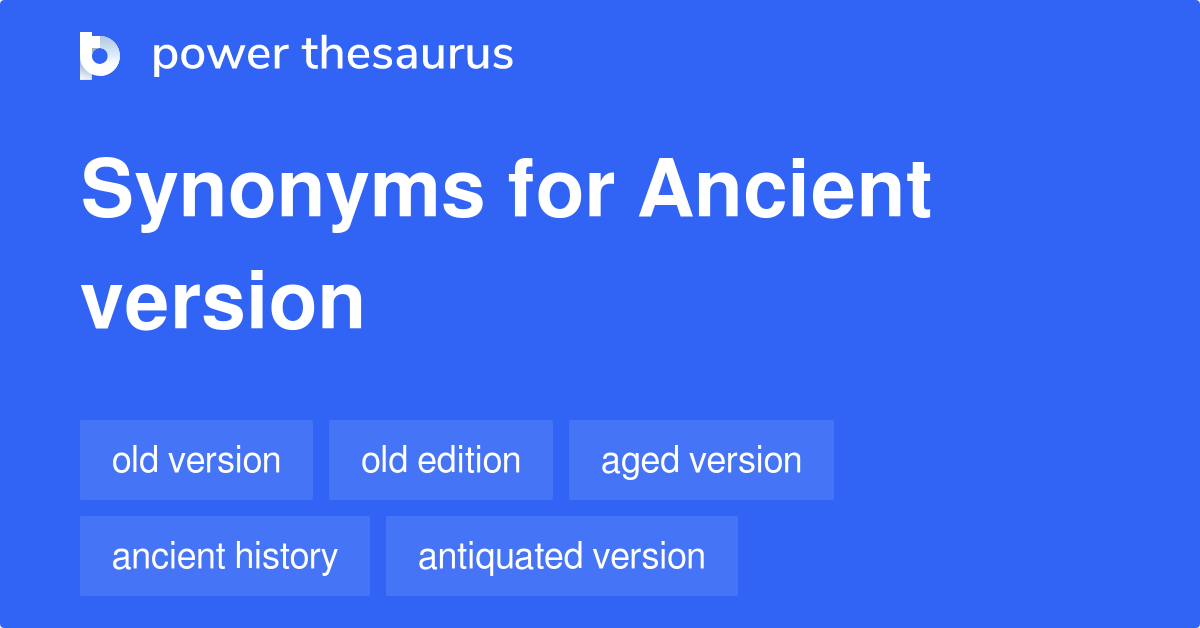 power thesaurus

Synonyms for Ancient version

old version
old edition
aged version
ancient history
antiquated version